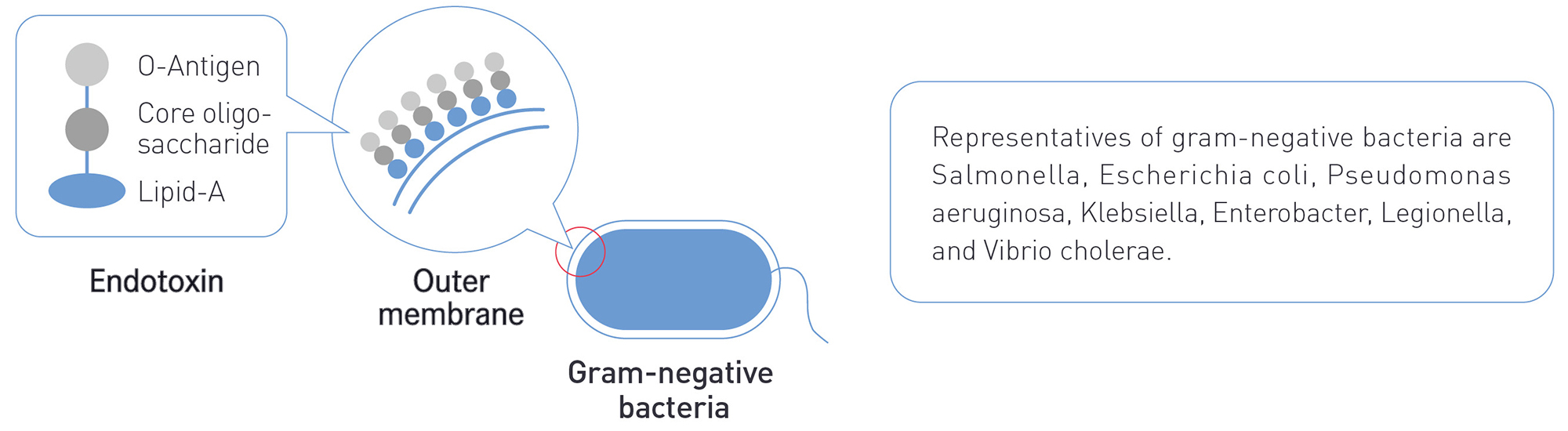 O-Antigen

Core oligosaccharide

Lipid-A

Endotoxin

Outer membrane

Gram-negative bacteria

Representatives of gram-negative bacteria are Salmonella, Escherichia coli, Pseudomonas aeruginosa, Klebsiella, Enterobacter, Legionella, and Vibrio cholerae.